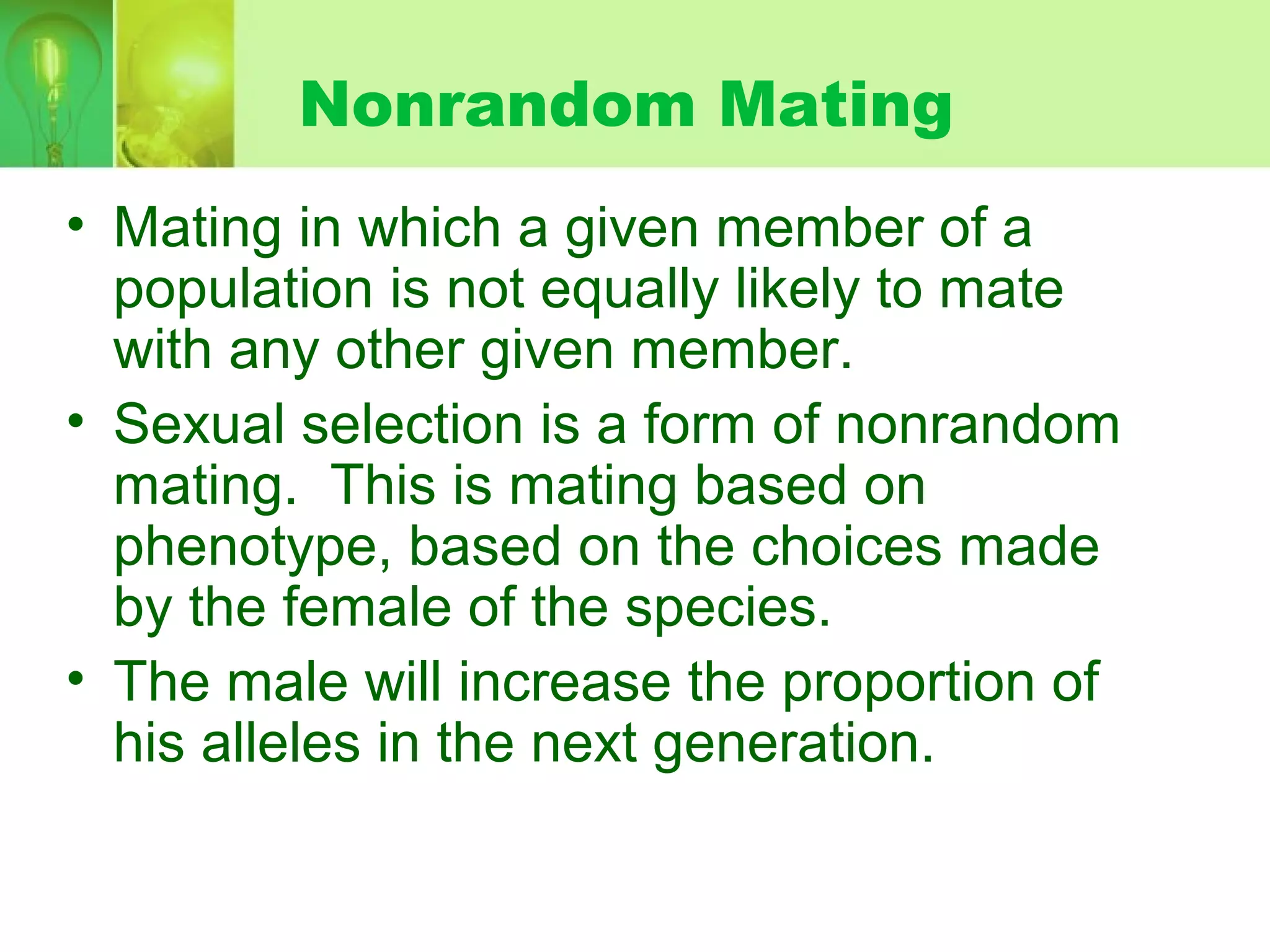 Nonrandom Mating

• Mating in which a given member of a population is not equally likely to mate with any other given member.
• Sexual selection is a form of nonrandom mating.  This is mating based on phenotype, based on the choices made by the female of the species.
• The male will increase the proportion of his alleles in the next generation.